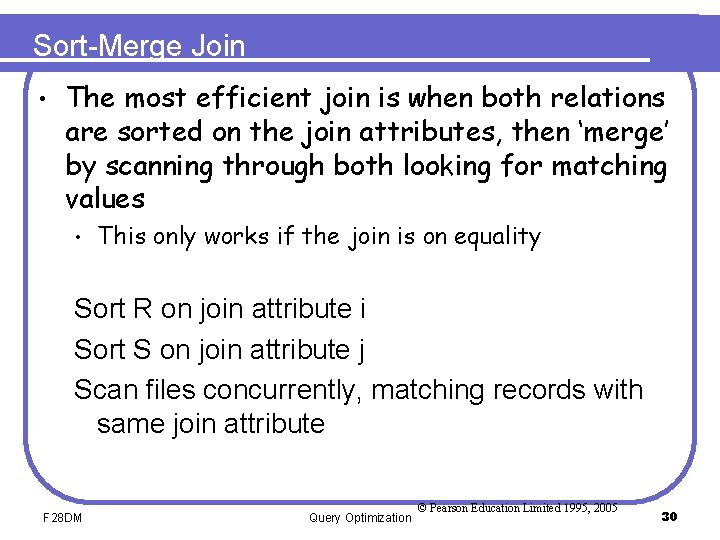 Sort-Merge Join

• The most efficient join is when both relations are sorted on the join attributes, then 'merge' by scanning through both looking for matching values

• This only works if the join is on equality

Sort R on join attribute i

Sort S on join attribute j

Scan files concurrently, matching records with same join attribute

F28DM

Query Optimization

© Pearson Education Limited 1995, 2005

30